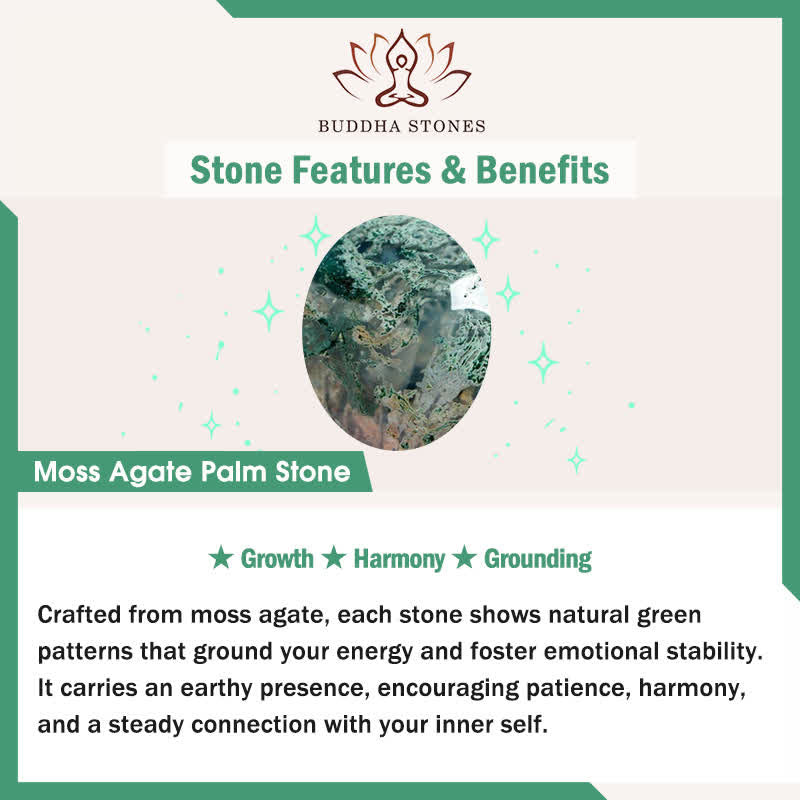 BUDDHA STONES

Stone Features & Benefits

Moss Agate Palm Stone

★ Growth ★ Harmony ★ Grounding

Crafted from moss agate, each stone shows natural green patterns that ground your energy and foster emotional stability. It carries an earthy presence, encouraging patience, harmony, and a steady connection with your inner self.